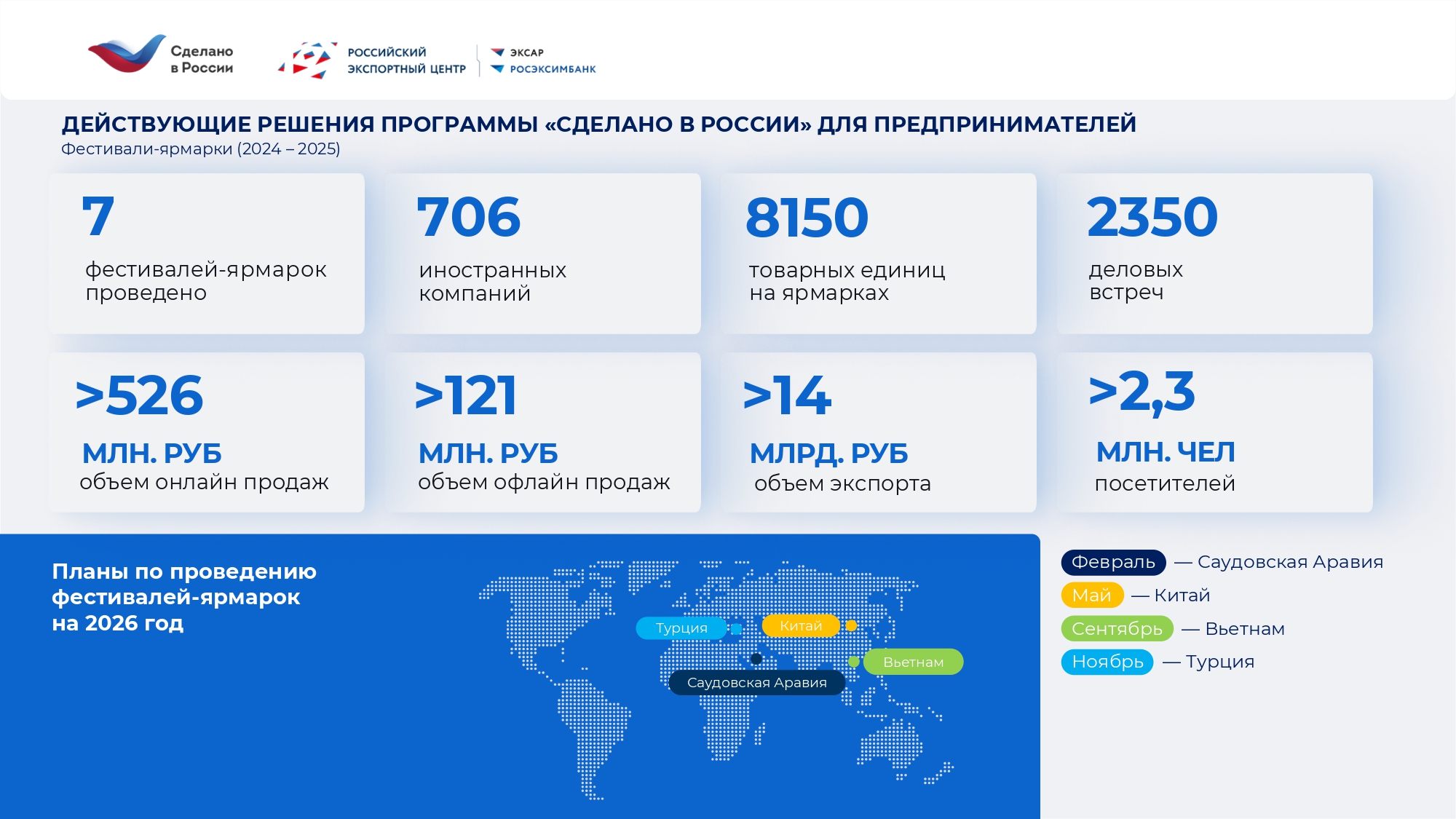 Сделано в России

РОССИЙСКИЙ ЭКСПОРТНЫЙ ЦЕНТР

ЭКСАР
РОСЭКСИМБАНК

ДЕЙСТВУЮЩИЕ РЕШЕНИЯ ПРОГРАММЫ «СДЕЛАНО В РОССИИ» ДЛЯ ПРЕДПРИНИМАТЕЛЕЙ
Фестивали-ярмарки (2024 – 2025)

7
фестивалей-ярмарок проведено

706
иностранных компаний

8150
товарных единиц на ярмарках

2350
деловых встреч

>526
МЛН. РУБ
объем онлайн продаж

>121
МЛН. РУБ
объем офлайн продаж

>14
МЛРД. РУБ
объем экспорта

>2,3
МЛН. ЧЕЛ
посетителей

Планы по проведению фестивалей-ярмарок на 2026 год

Турция
Китай
Вьетнам
Саудовская Аравия

Февраль — Саудовская Аравия
Май — Китай
Сентябрь — Вьетнам
Ноябрь — Турция